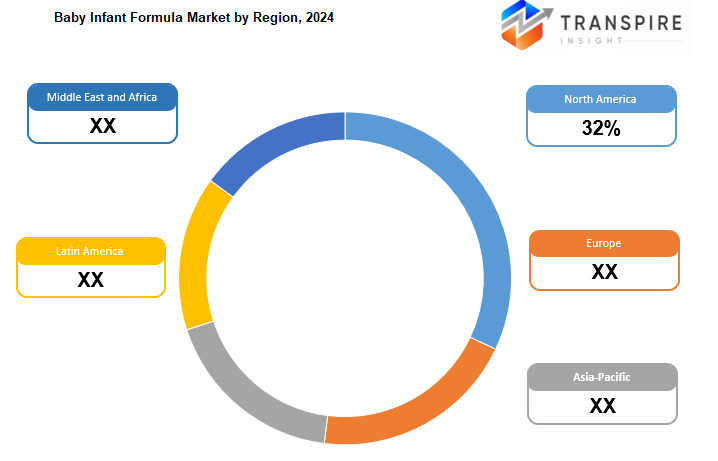 Baby Infant Formula Market by Region, 2024

TRANSPIRE INSIGHT

Middle East and Africa
XX

North America
32%

Latin America
XX

Europe
XX

Asia-Pacific
XX